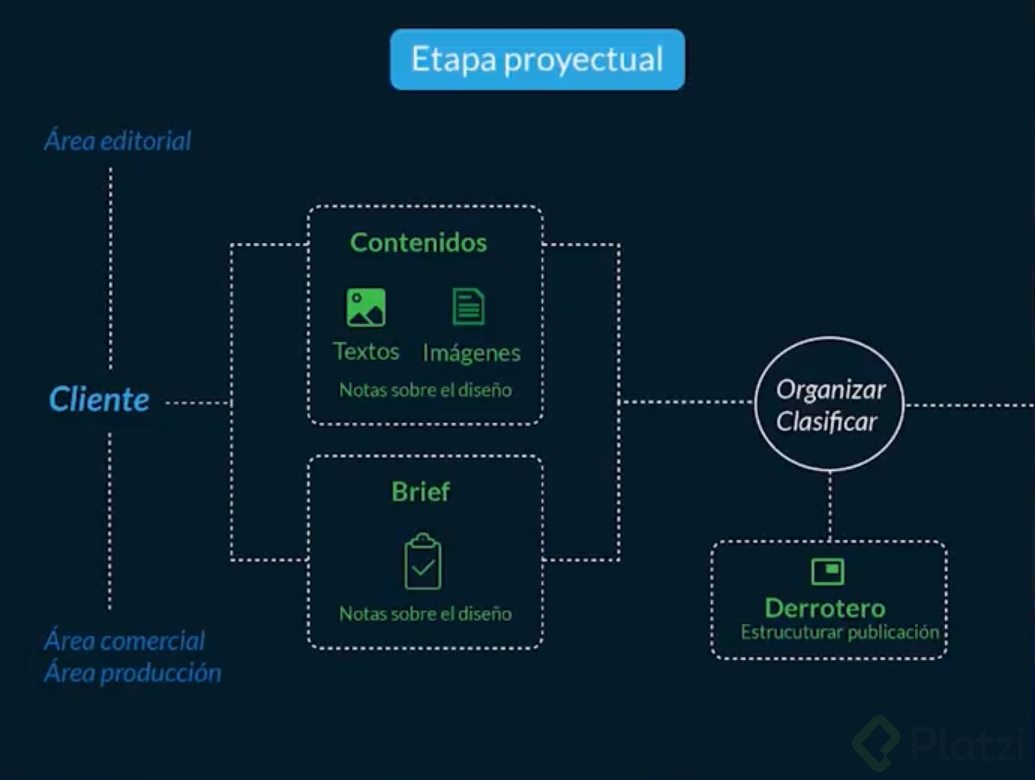 Etapa proyectual

Área editorial

Cliente

Área comercial
Área producción

Contenidos

Textos Imágenes

Notas sobre el diseño

Brief

Notas sobre el diseño

Organizar
Clasificar

Derrotero
Estrucuturar publicación

Platzi